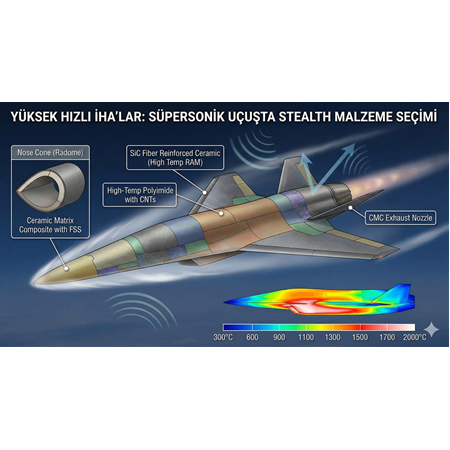 YÜKSEK HIZLI İHA'LAR: SÜPERSONİK UÇUŞTA STEALTH MALZEME SEÇİMİ

Nose Cone (Radome)

Ceramic Matrix Composite with FSS

SiC Fiber Reinforced Ceramic (High Temp RAM)

High-Temp Polyimide with CNTs

CMC Exhaust Nozzle

300°C 600 900 1100 1300 1500 1700 2000°C